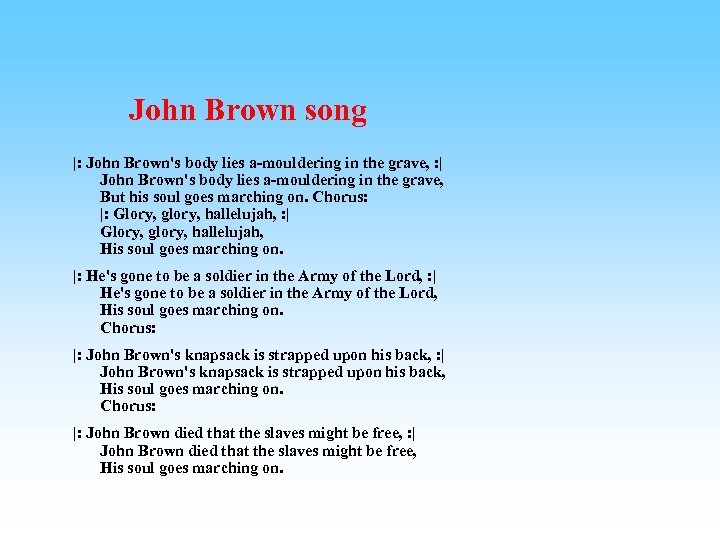 John Brown song

|: John Brown's body lies a-mouldering in the grave, :|
John Brown's body lies a-mouldering in the grave,
But his soul goes marching on. Chorus:
|: Glory, glory, hallelujah, :|
Glory, glory, hallelujah,
His soul goes marching on.

|: He's gone to be a soldier in the Army of the Lord, :|
He's gone to be a soldier in the Army of the Lord,
His soul goes marching on.
Chorus:

|: John Brown's knapsack is strapped upon his back, :|
John Brown's knapsack is strapped upon his back,
His soul goes marching on.
Chorus:

|: John Brown died that the slaves might be free, :|
John Brown died that the slaves might be free,
His soul goes marching on.